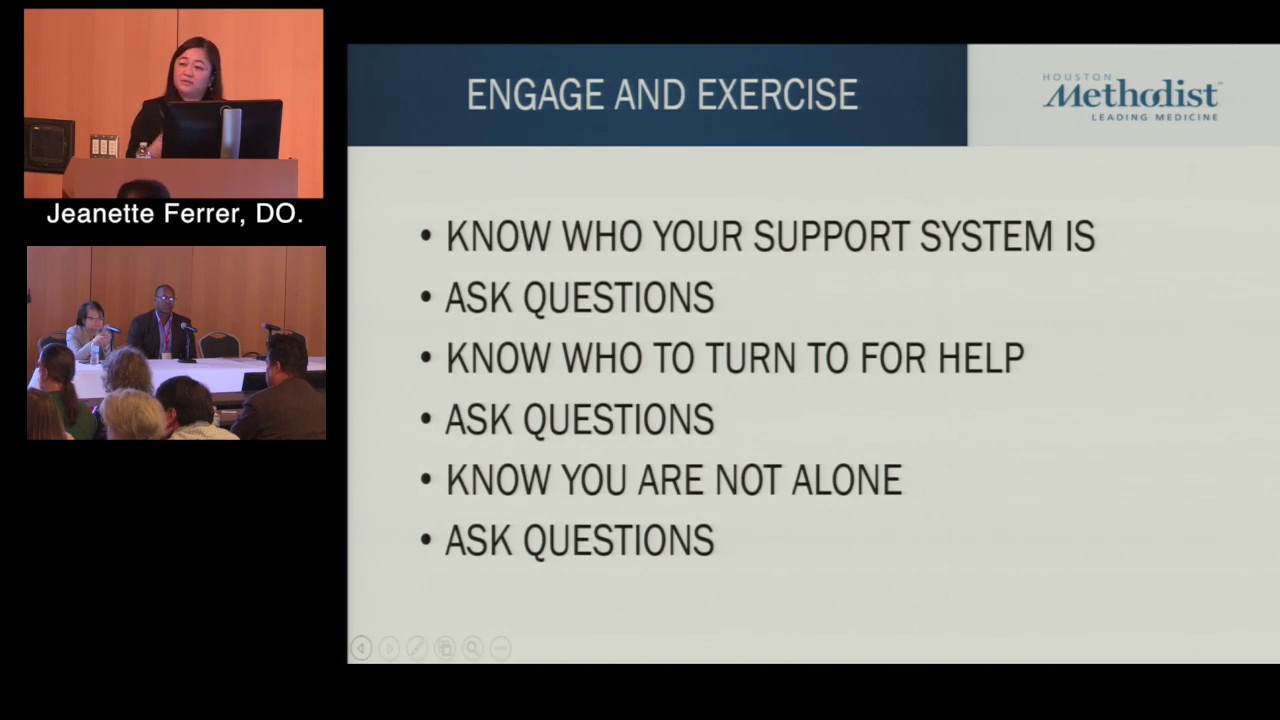 Jeanette Ferrer, DO.

ENGAGE AND EXERCISE

HOUSTON Methodist LEADING MEDICINE

• KNOW WHO YOUR SUPPORT SYSTEM IS
• ASK QUESTIONS
• KNOW WHO TO TURN TO FOR HELP
• ASK QUESTIONS
• KNOW YOU ARE NOT ALONE
• ASK QUESTIONS